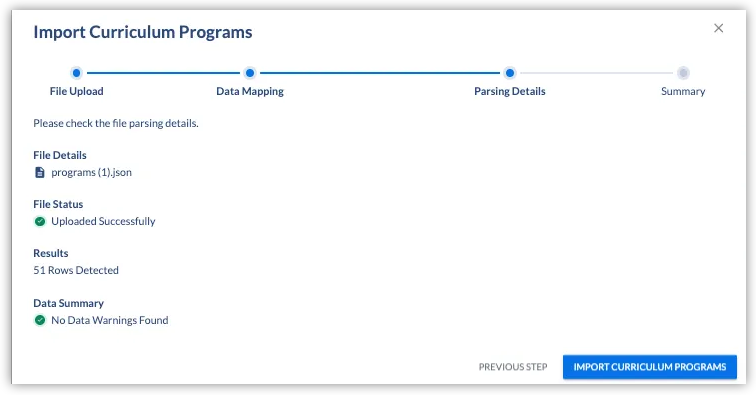 Import Curriculum Programs

×

File Upload

Data Mapping

Parsing Details

Summary

Please check the file parsing details.

File Details

programs (1).json

File Status

Uploaded Successfully

Results

51 Rows Detected

Data Summary

No Data Warnings Found

PREVIOUS STEP

IMPORT CURRICULUM PROGRAMS